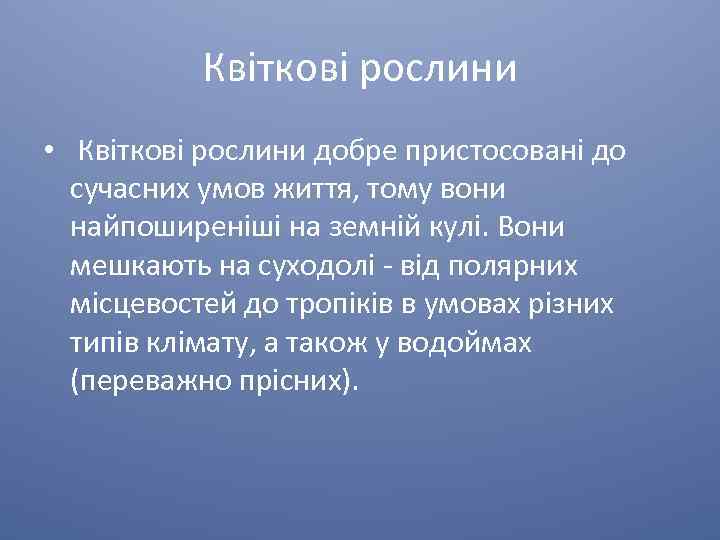 Квіткові рослини

• Квіткові рослини добре пристосовані до сучасних умов життя, тому вони найпоширеніші на земній кулі. Вони мешкають на суходолі - від полярних місцевостей до тропіків в умовах різних типів клімату, а також у водоймах (переважно прісних).